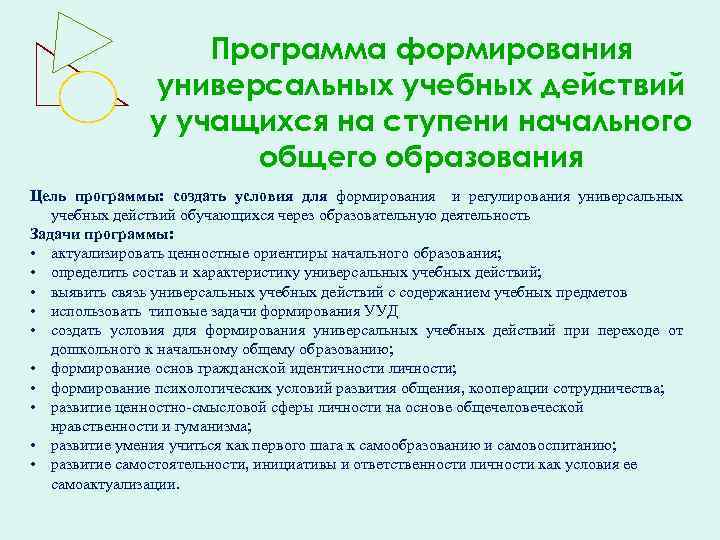 Программа формирования универсальных учебных действий у учащихся на ступени начального общего образования

Цель программы: создать условия для формирования и регулирования универсальных учебных действий обучающихся через образовательную деятельность

Задачи программы:
• актуализировать ценностные ориентиры начального образования;
• определить состав и характеристику универсальных учебных действий;
• выявить связь универсальных учебных действий с содержанием учебных предметов
• использовать типовые задачи формирования УУД
• создать условия для формирования универсальных учебных действий при переходе от дошкольного к начальному общему образованию;
• формирование основ гражданской идентичности личности;
• формирование психологических условий развития общения, кооперации сотрудничества;
• развитие ценностно-смысловой сферы личности на основе общечеловеческой нравственности и гуманизма;
• развитие умения учиться как первого шага к самообразованию и самовоспитанию;
• развитие самостоятельности, инициативы и ответственности личности как условия ее самоактуализации.